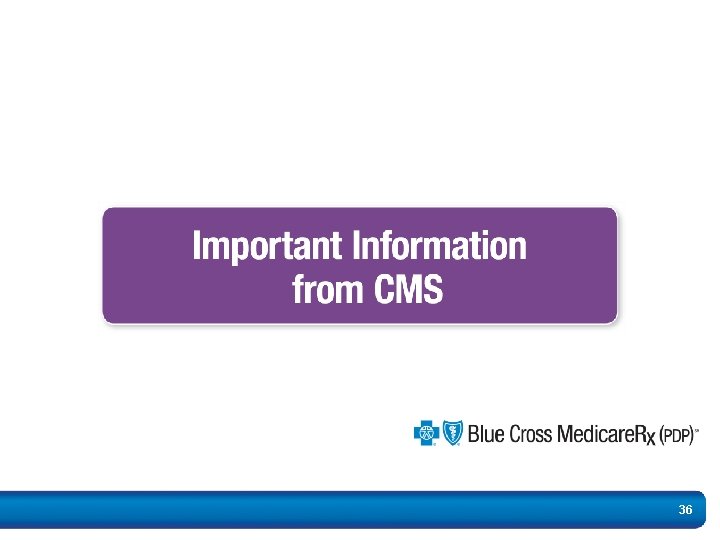 Important Information from CMS

Blue Cross MedicareRx (PDP)℠

36